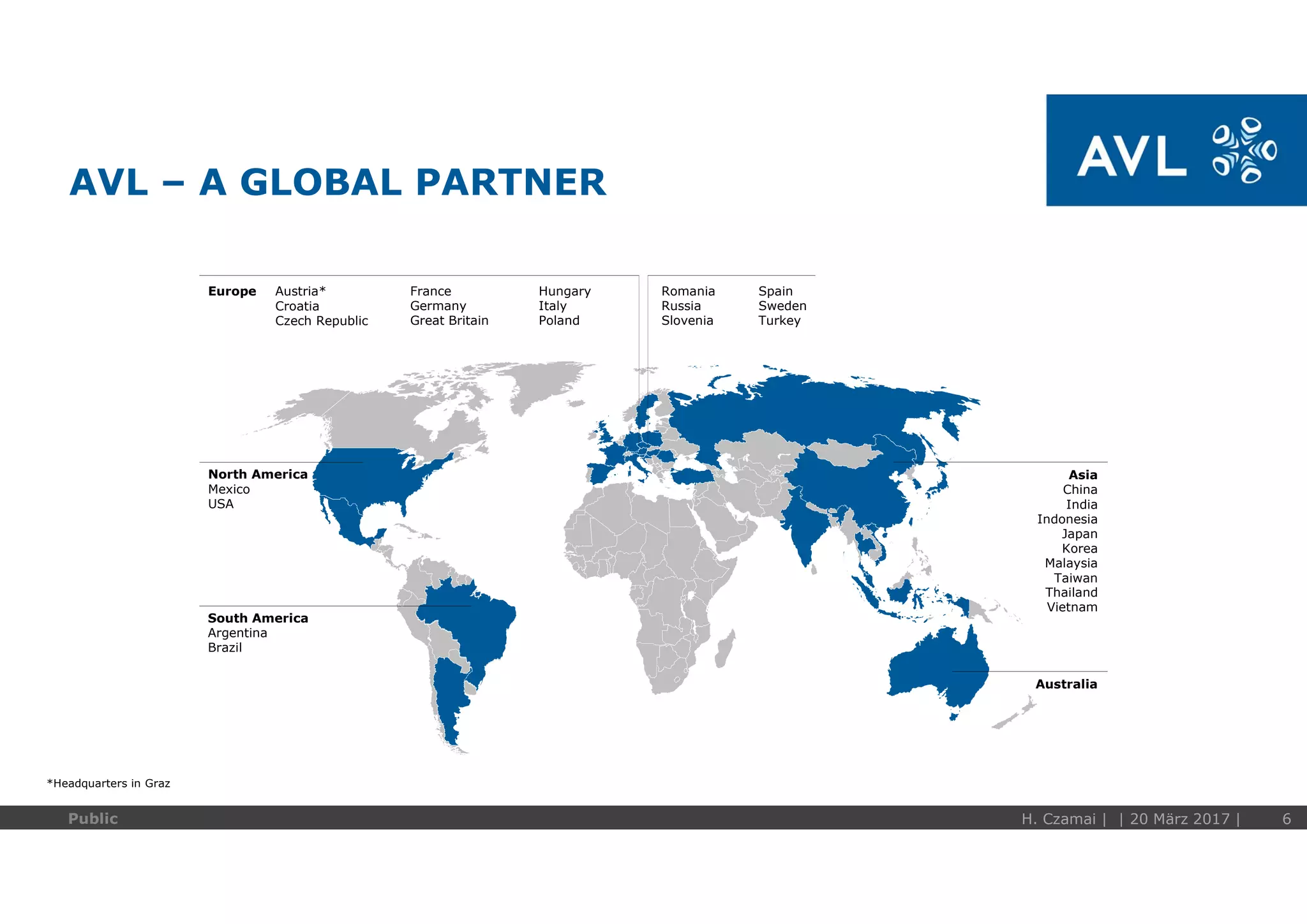 AVL

AVL – A GLOBAL PARTNER

Europe
Austria*
Croatia
Czech Republic
France
Germany
Great Britain
Hungary
Italy
Poland
Romania
Russia
Slovenia
Spain
Sweden
Turkey

North America
Mexico
USA

South America
Argentina
Brazil

Asia
China
India
Indonesia
Japan
Korea
Malaysia
Taiwan
Thailand
Vietnam

Australia

*Headquarters in Graz

Public
H. Czamai | | 20 März 2017 | 6